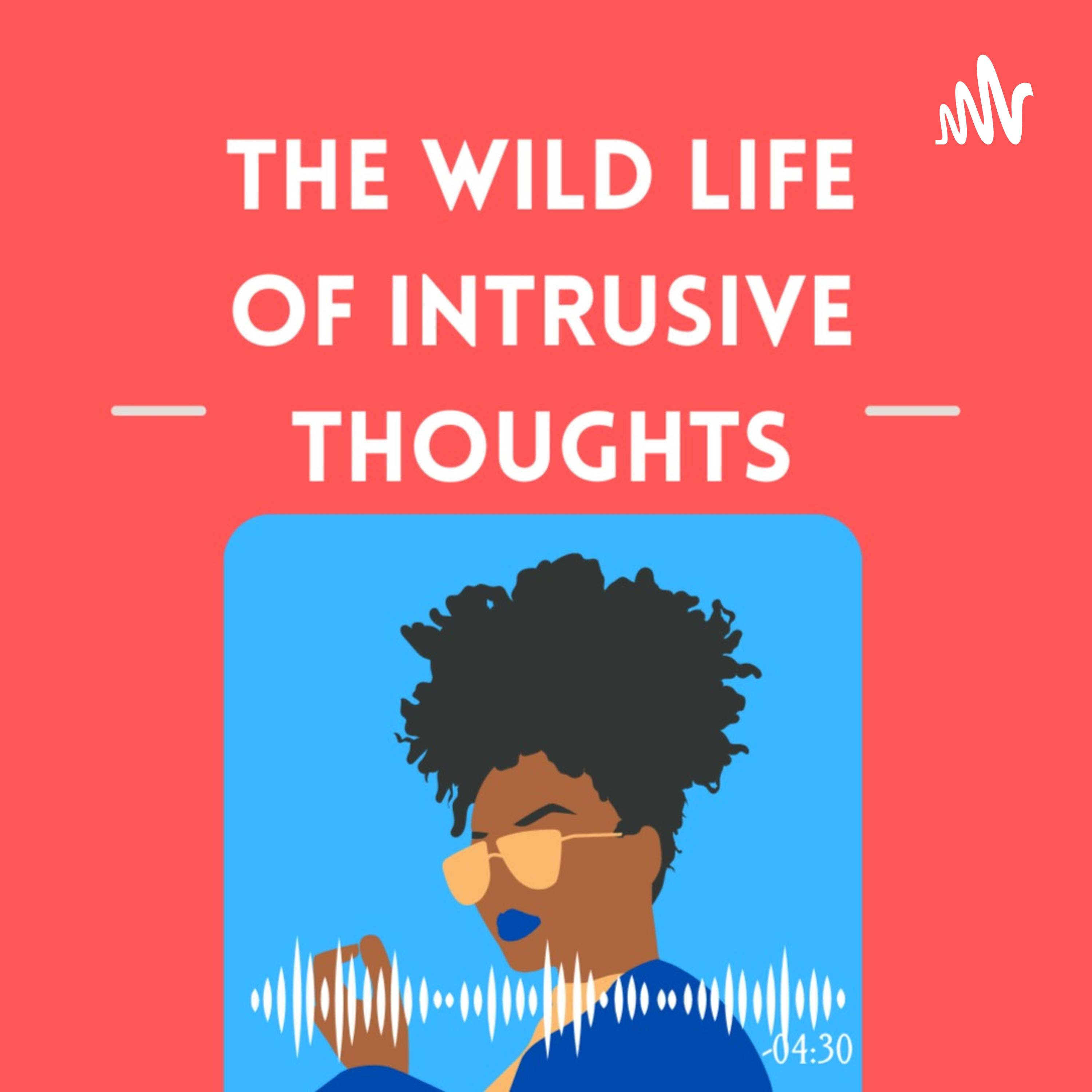 THE WILD LIFE OF INTRUSIVE THOUGHTS

-04:30